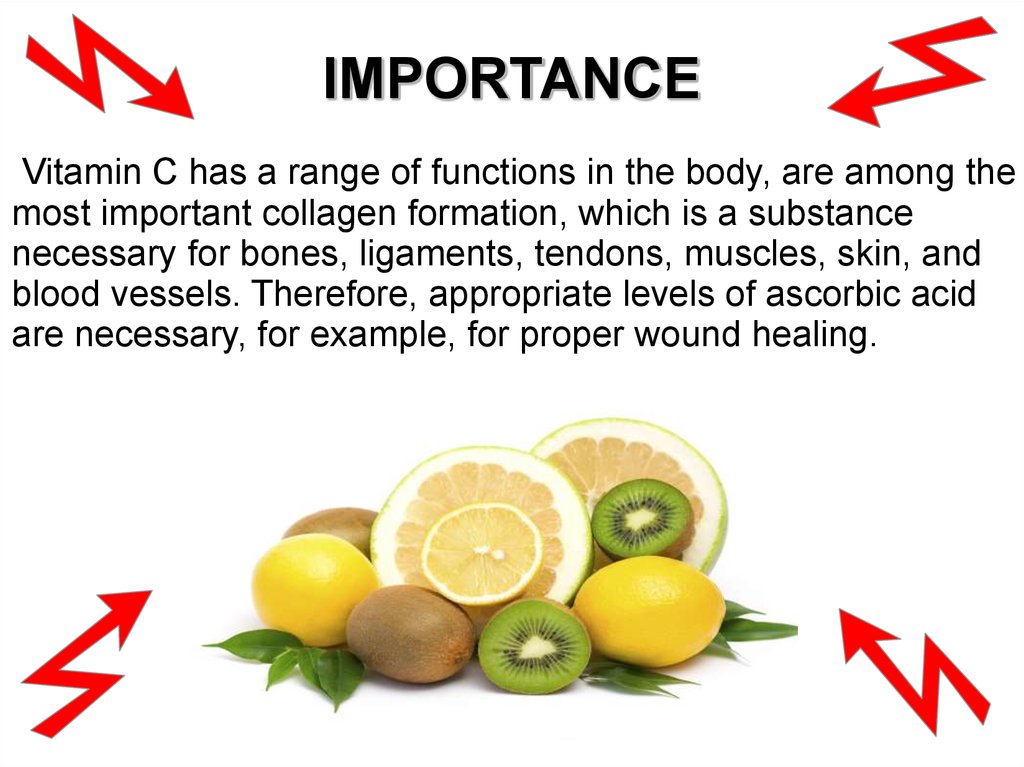 IMPORTANCE

Vitamin C has a range of functions in the body, are among the most important collagen formation, which is a substance necessary for bones, ligaments, tendons, muscles, skin, and blood vessels. Therefore, appropriate levels of ascorbic acid are necessary, for example, for proper wound healing.